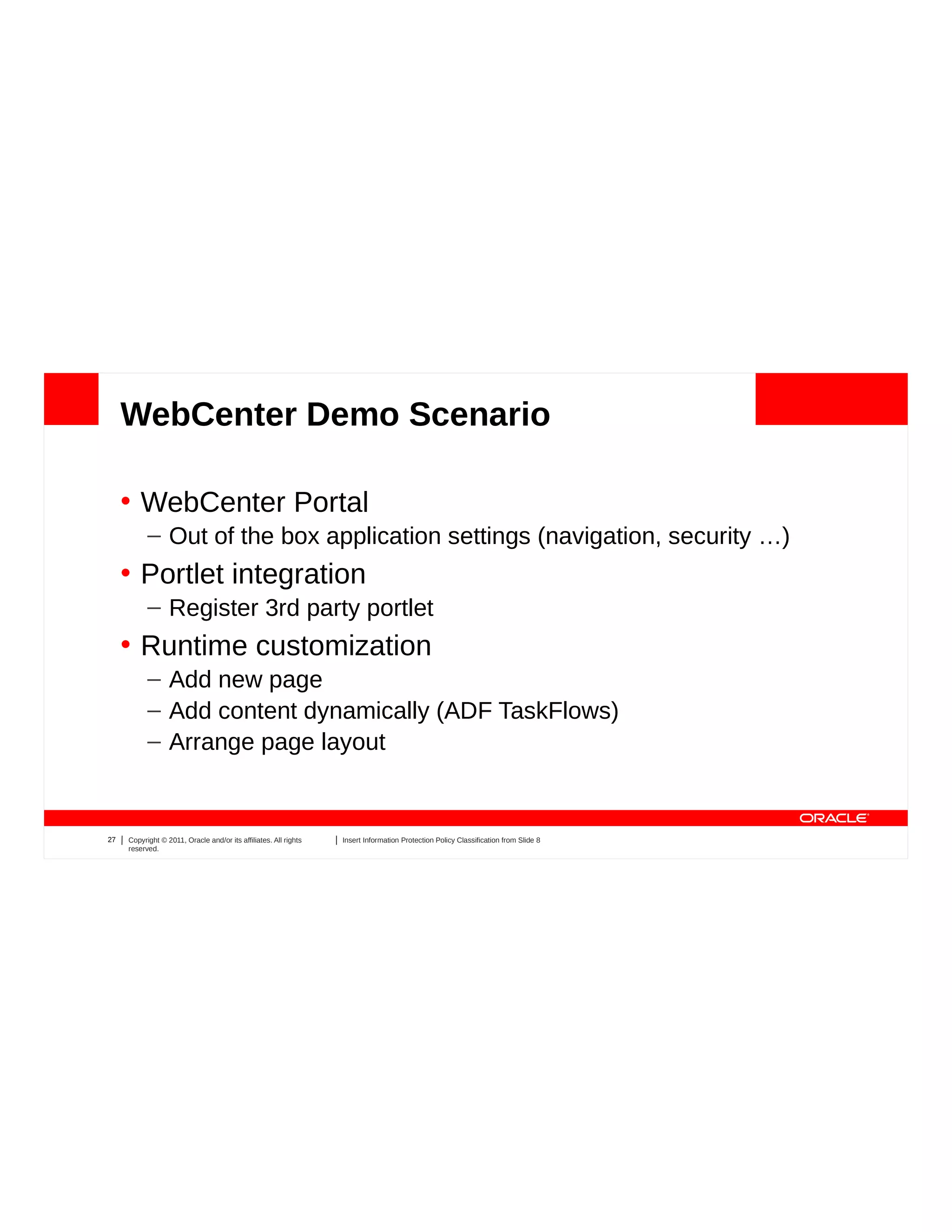 WebCenter Demo Scenario

• WebCenter Portal
– Out of the box application settings (navigation, security …)

• Portlet integration
– Register 3rd party portlet

• Runtime customization
– Add new page
– Add content dynamically (ADF TaskFlows)
– Arrange page layout

ORACLE

27 | Copyright © 2011, Oracle and/or its affiliates. All rights reserved. | Insert Information Protection Policy Classification from Slide 8